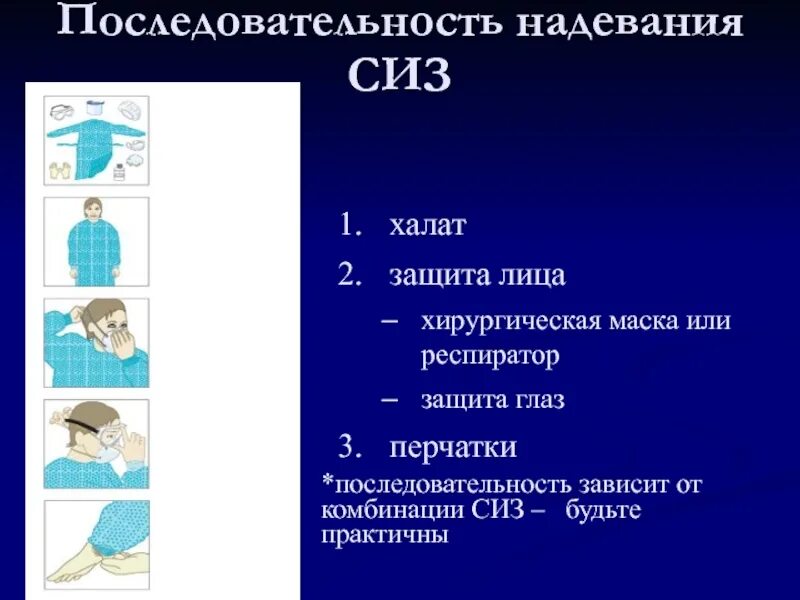 Последовательность надевания СИЗ

1. халат
2. защита лица
– хирургическая маска или респиратор
– защита глаз
3. перчатки

*последовательность зависит от комбинации СИЗ – будьте практичны